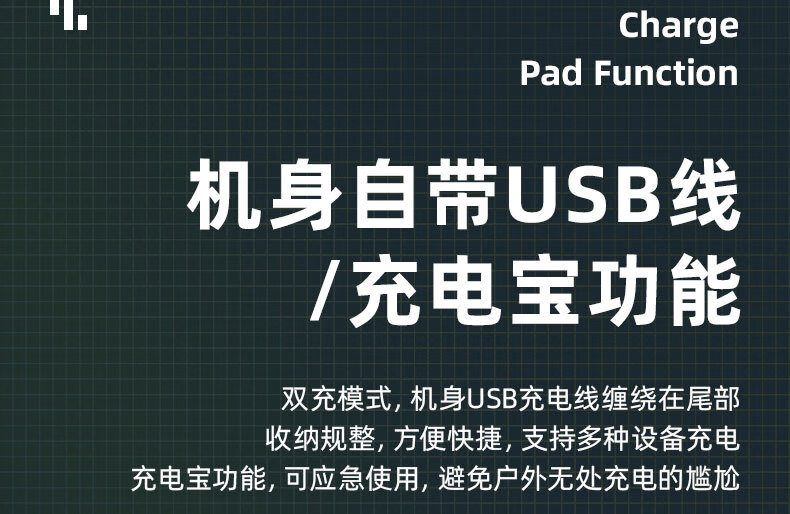 Charge
Pad Function

机身自带USB线
/充电宝功能

双充模式, 机身USB充电线缠绕在尾部
收纳规整, 方便快捷, 支持多种设备充电
充电宝功能, 可应急使用, 避免户外无处充电的尴尬